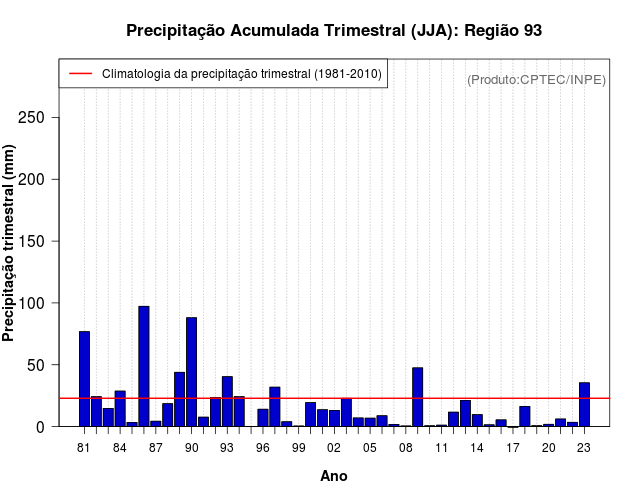 Precipitação Acumulada Trimestral (JJA): Região 93

Climatologia da precipitação trimestral (1981-2010)

(Produto:CPTEC/INPE)

Precipitação trimestral (mm)

250
200
150
100
50
0

81 84 87 90 93 96 99 02 05 08 11 14 17 20 23

Ano